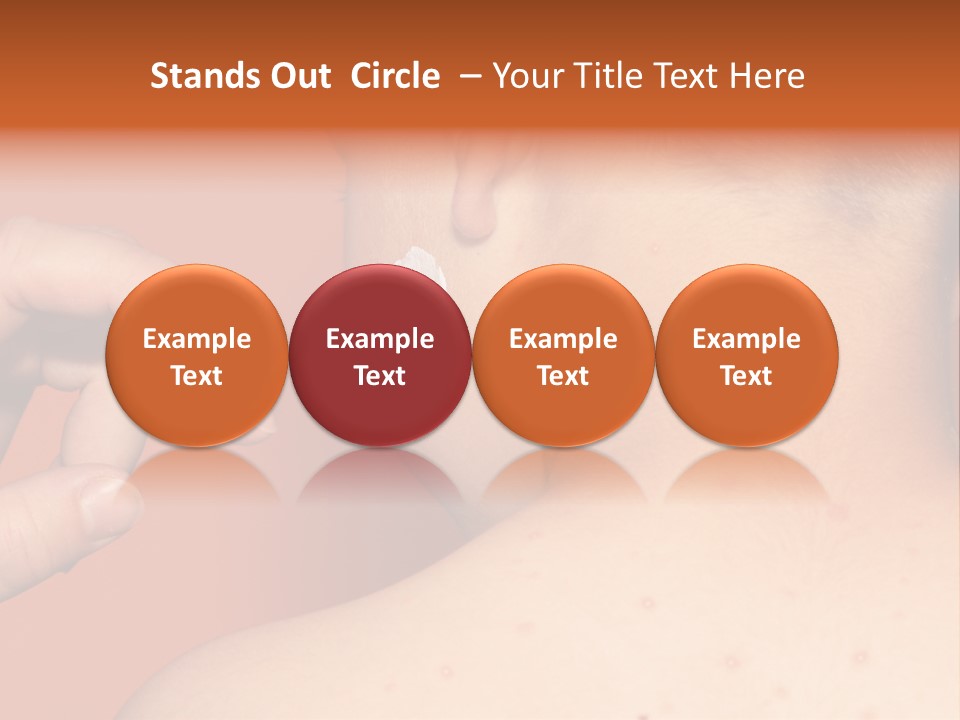 Stands Out Circle – Your Title Text Here

Example Text

Example Text

Example Text

Example Text